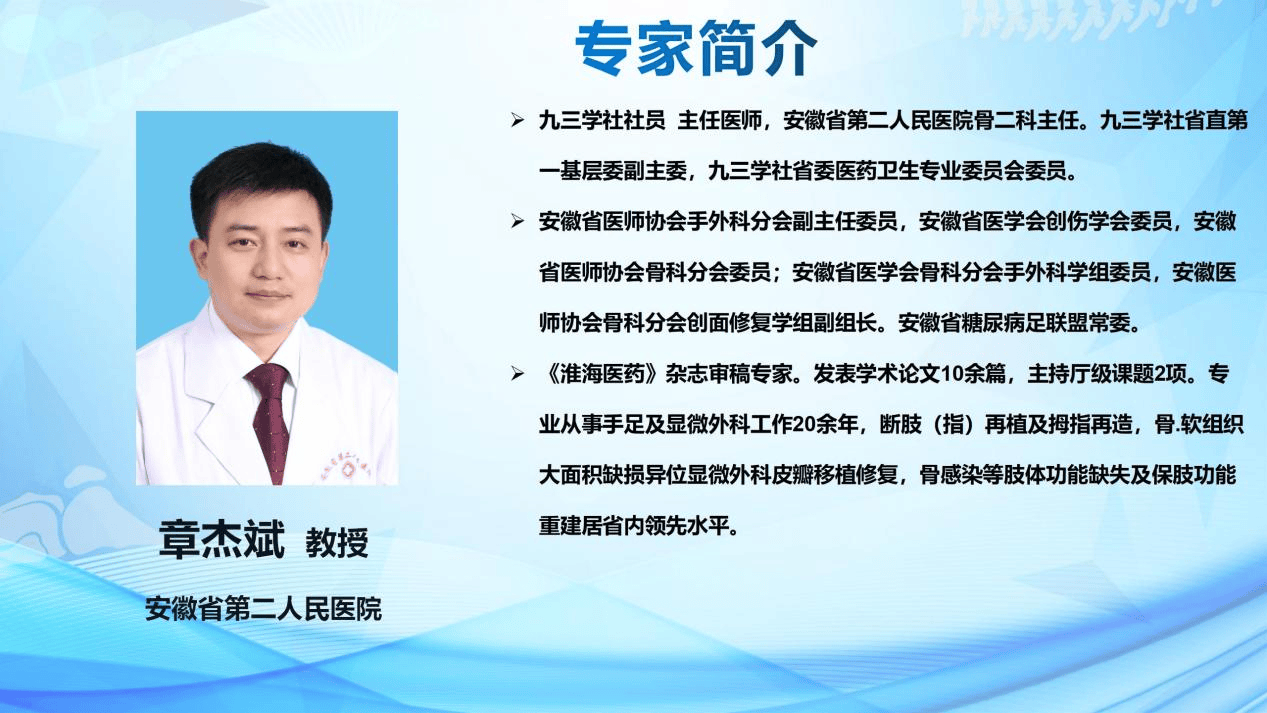 专家简介

章杰斌 教授

安徽省第二人民医院

➢ 九三学社社员 主任医师，安徽省第二人民医院骨二科主任。九三学社省直第一基层委副主委，九三学社省委医药卫生专业委员会委员。

➢ 安徽省医师协会手外科分会副主任委员，安徽省医学会创伤学会委员，安徽省医师协会骨科分会委员；安徽省医学会骨科分会手外科学组委员，安徽医师协会骨科分会创面修复学组副组长。安徽省糖尿病足联盟常委。

➢ 《淮海医药》杂志审稿专家。发表学术论文10余篇，主持厅级课题2项。专业从事手足及显微外科工作20余年，断肢（指）再植及拇指再造，骨.软组织大面积缺损异位显微外科皮瓣移植修复，骨感染等肢体功能缺失及保肢功能重建居省内领先水平。